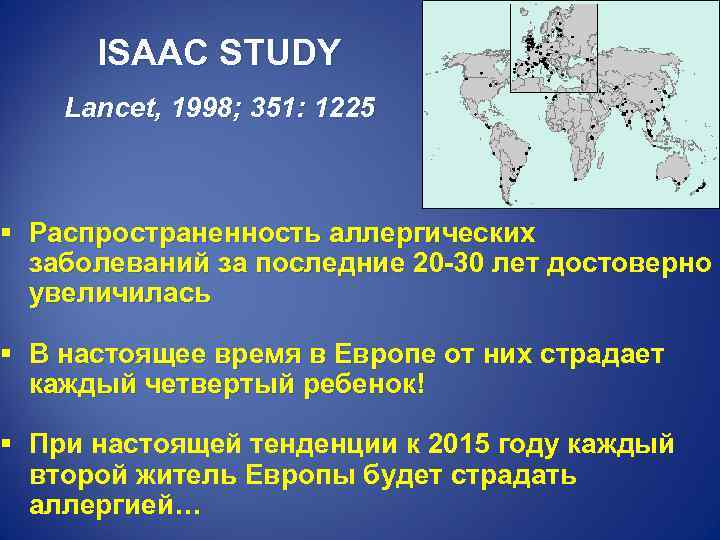 ISAAC STUDY

Lancet, 1998; 351: 1225

▪ Распространенность аллергических заболеваний за последние 20-30 лет достоверно увеличилась

▪ В настоящее время в Европе от них страдает каждый четвертый ребенок!

▪ При настоящей тенденции к 2015 году каждый второй житель Европы будет страдать аллергией…